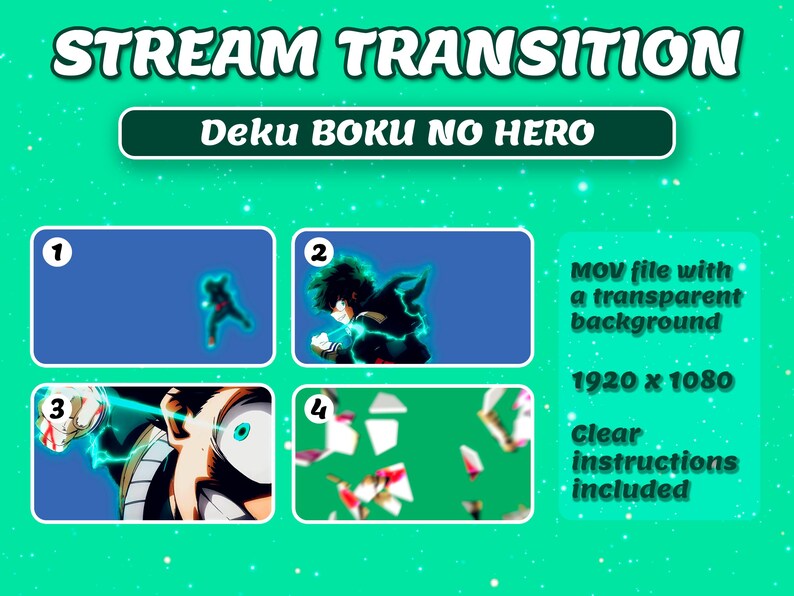 STREAM TRANSITION

Deku BOKU NO HERO

1

2

3

4

MOV file with a transparent background

1920 x 1080

Clear instructions included